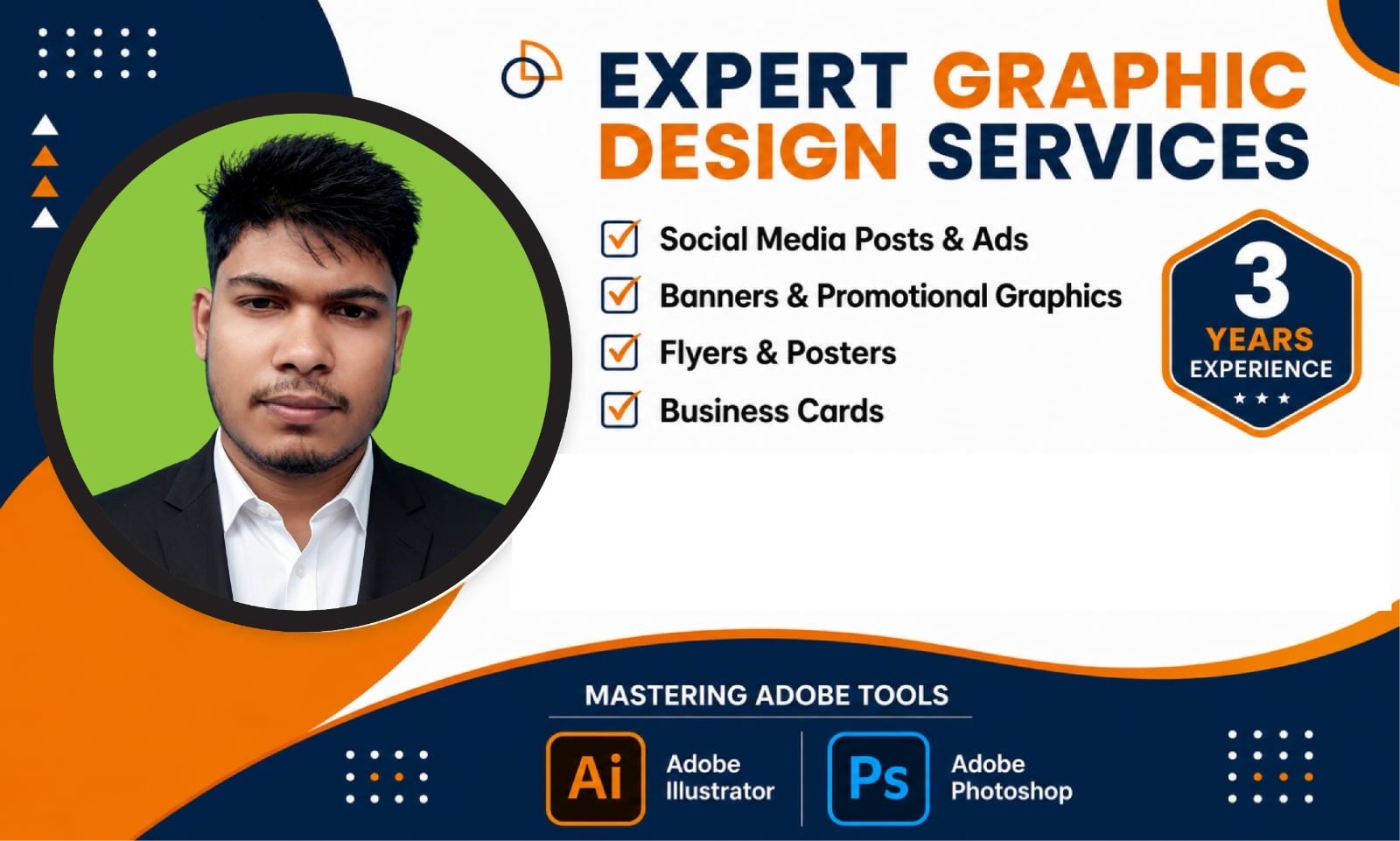 EXPERT GRAPHIC DESIGN SERVICES

Social Media Posts & Ads
Banners & Promotional Graphics
Flyers & Posters
Business Cards

3 YEARS EXPERIENCE

MASTERING ADOBE TOOLS

Ai Adobe Illustrator

Ps Adobe Photoshop